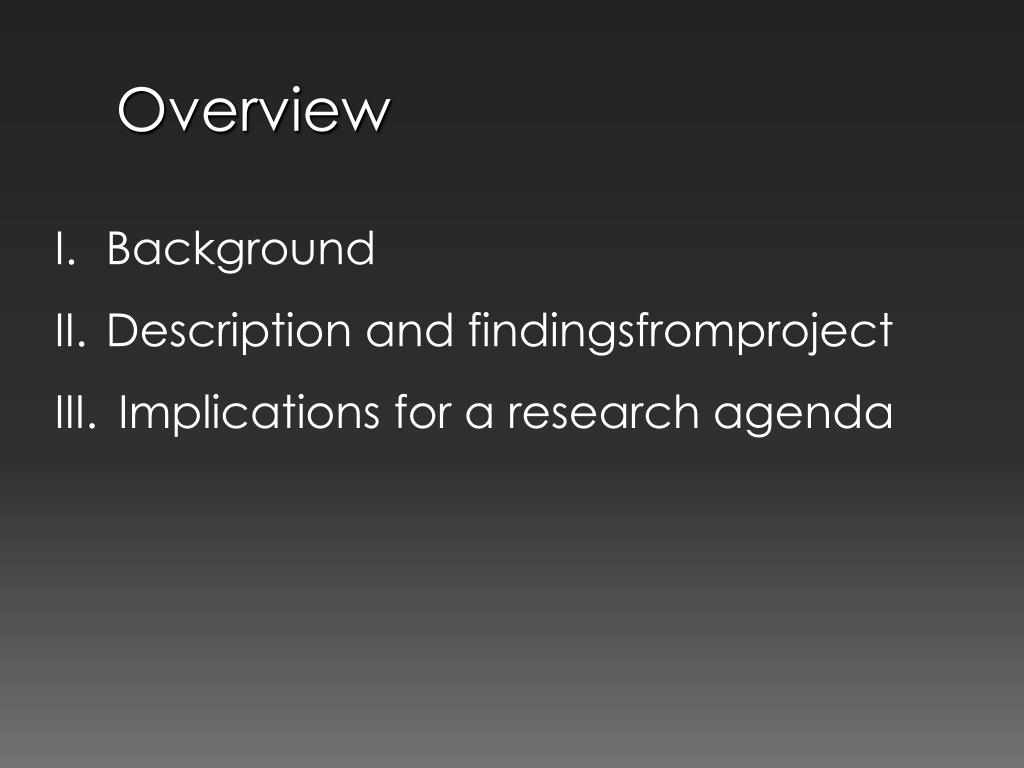 Overview

I. Background

II. Description and findingsfromproject

III. Implications for a research agenda